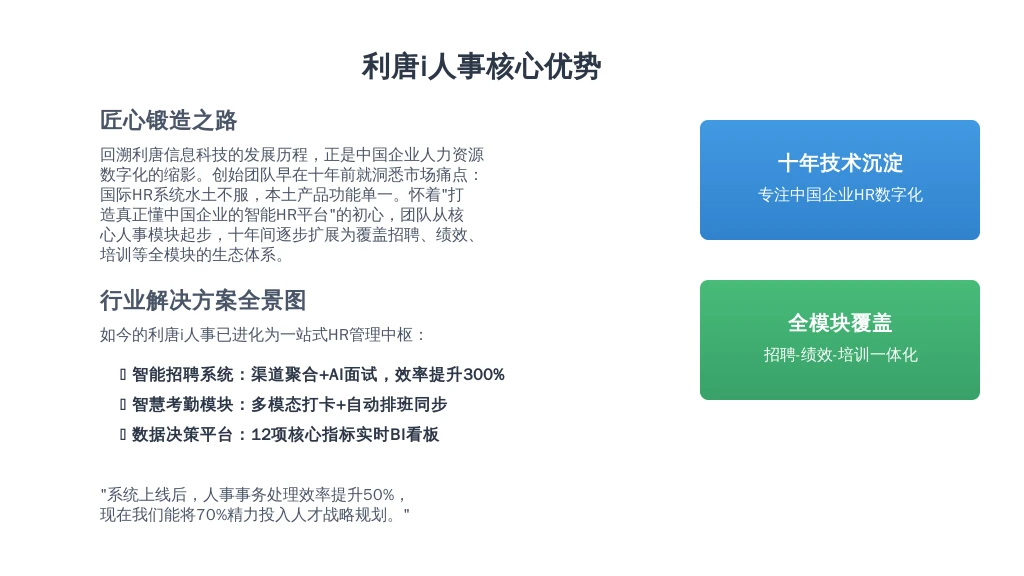 利唐i人事核心优势

匠心锻造之路

回溯利唐信息科技的发展历程，正是中国企业人力资源数字化的缩影。创始团队早在十年前就洞悉市场痛点：国际HR系统水土不服，本土产品功能单一。怀着"打造真正懂中国企业的智能HR平台"的初心，团队从核心人事模块起步，十年间逐步扩展为覆盖招聘、绩效、培训等全模块的生态体系。

行业解决方案全景图

如今的利唐i人事已进化为一站式HR管理中枢：

智能招聘系统：渠道聚合+AI面试，效率提升300%

智慧考勤模块：多模态打卡+自动排班同步

数据决策平台：12项核心指标实时BI看板

"系统上线后，人事事务处理效率提升50%，现在我们能将70%精力投入人才战略规划。"

十年技术沉淀

专注中国企业HR数字化

全模块覆盖

招聘-绩效-培训一体化